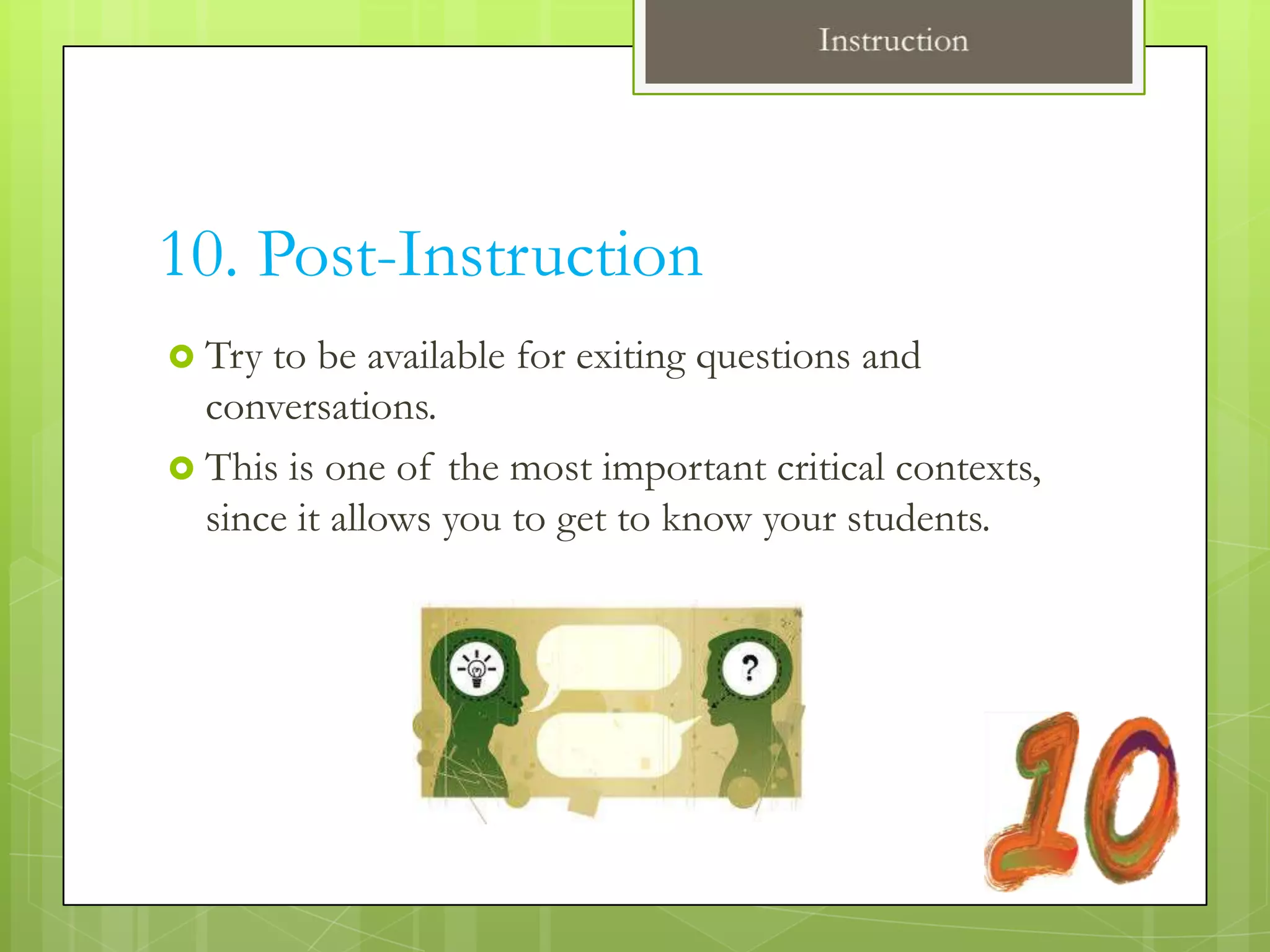 Instruction

10. Post-Instruction

Try to be available for exiting questions and conversations.

This is one of the most important critical contexts, since it allows you to get to know your students.

?

10